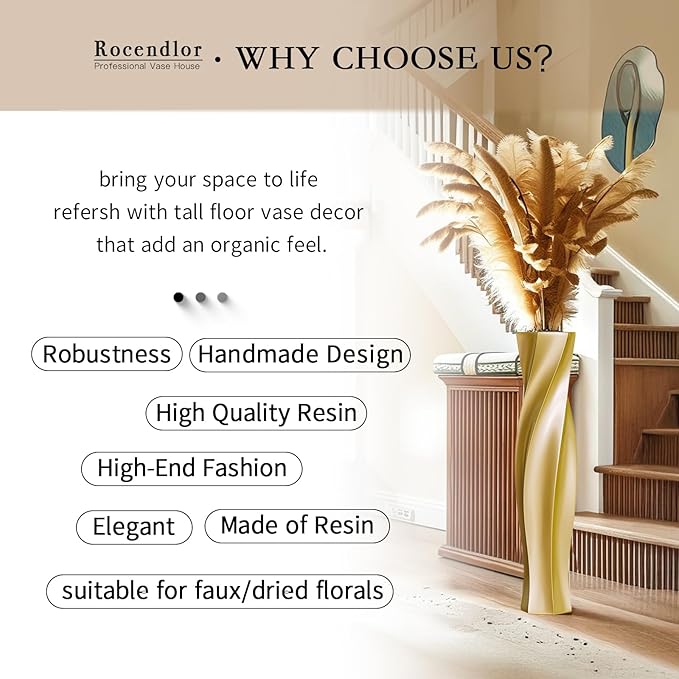 Rocendlor
Professional Vase House · WHY CHOOSE US?

bring your space to life
refersh with tall floor vase decor
that add an organic feel.

Robustness Handmade Design

High Quality Resin

High-End Fashion

Elegant Made of Resin

suitable for faux/dried florals